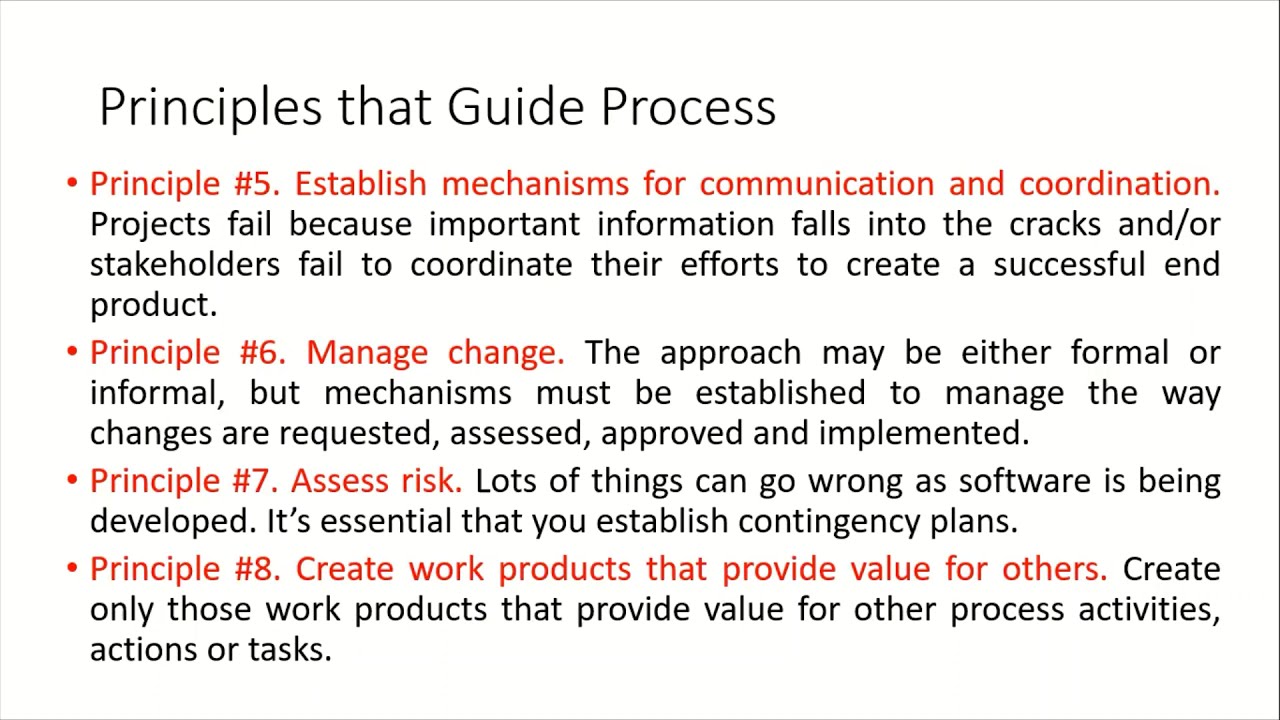 Principles that Guide Process

• Principle #5. Establish mechanisms for communication and coordination. Projects fail because important information falls into the cracks and/or stakeholders fail to coordinate their efforts to create a successful end product.

• Principle #6. Manage change. The approach may be either formal or informal, but mechanisms must be established to manage the way changes are requested, assessed, approved and implemented.

• Principle #7. Assess risk. Lots of things can go wrong as software is being developed. It's essential that you establish contingency plans.

• Principle #8. Create work products that provide value for others. Create only those work products that provide value for other process activities, actions or tasks.